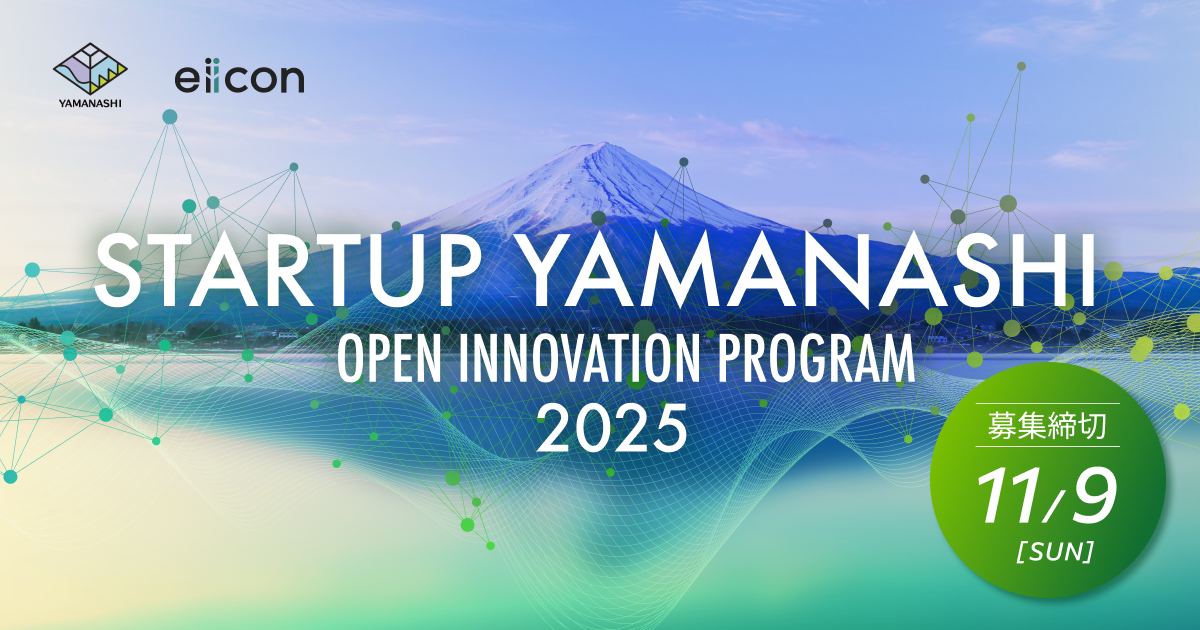 YAMANASHI

eiicon

STARTUP YAMANASHI

OPEN INNOVATION PROGRAM 2025

募集締切

11/9 [SUN]